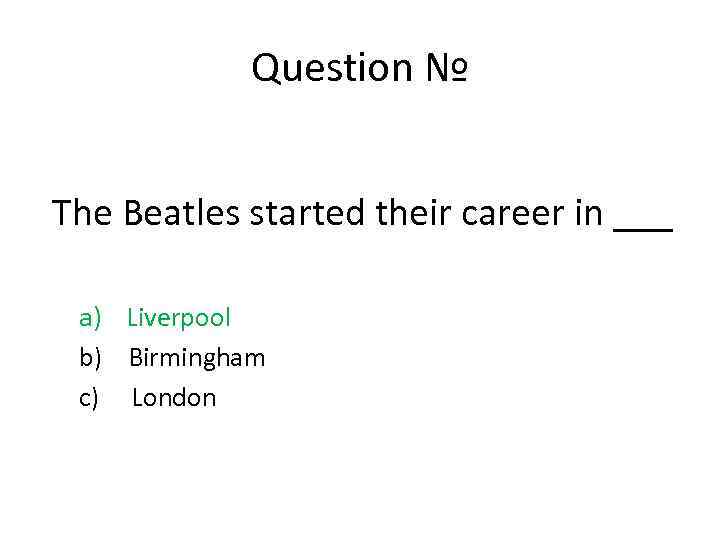 Question №

The Beatles started their career in ___

a) Liverpool
b) Birmingham
c) London